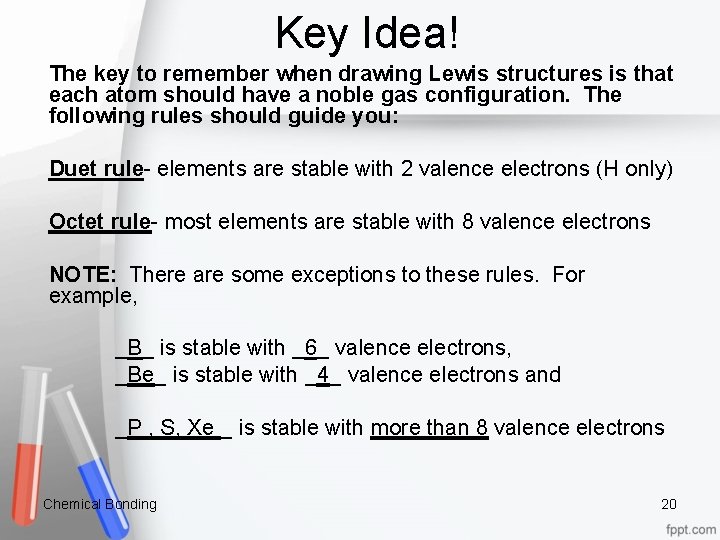 Key Idea!

The key to remember when drawing Lewis structures is that each atom should have a noble gas configuration. The following rules should guide you:

Duet rule- elements are stable with 2 valence electrons (H only)

Octet rule- most elements are stable with 8 valence electrons

NOTE: There are some exceptions to these rules. For example,

_B_ is stable with _6_ valence electrons,
_Be_ is stable with _4_ valence electrons and

_P , S, Xe_ is stable with more than 8 valence electrons

Chemical Bonding

20

fppt.com